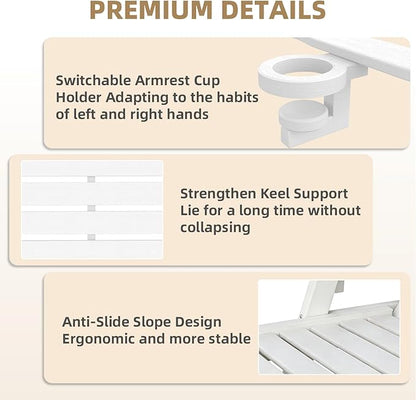 PREMIUM DETAILS

Switchable Armrest Cup Holder Adapting to the habits of left and right hands

Strengthen Keel Support Lie for a long time without collapsing

Anti-Slide Slope Design Ergonomic and more stable